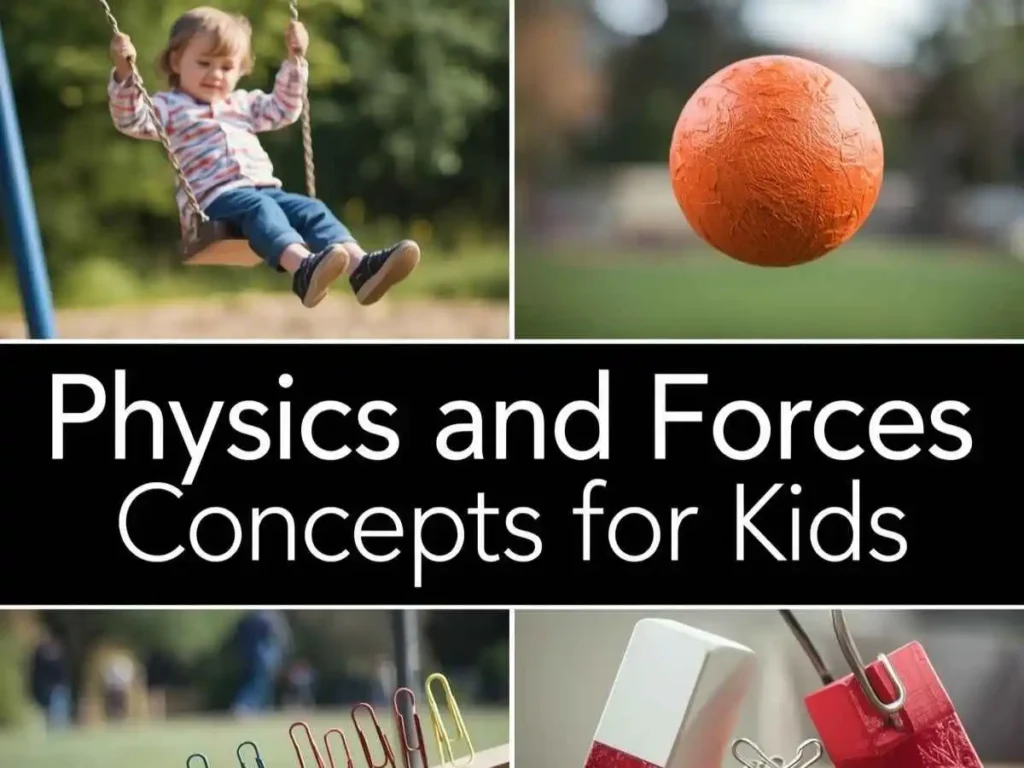 Physics and Forces
Concepts for Kids